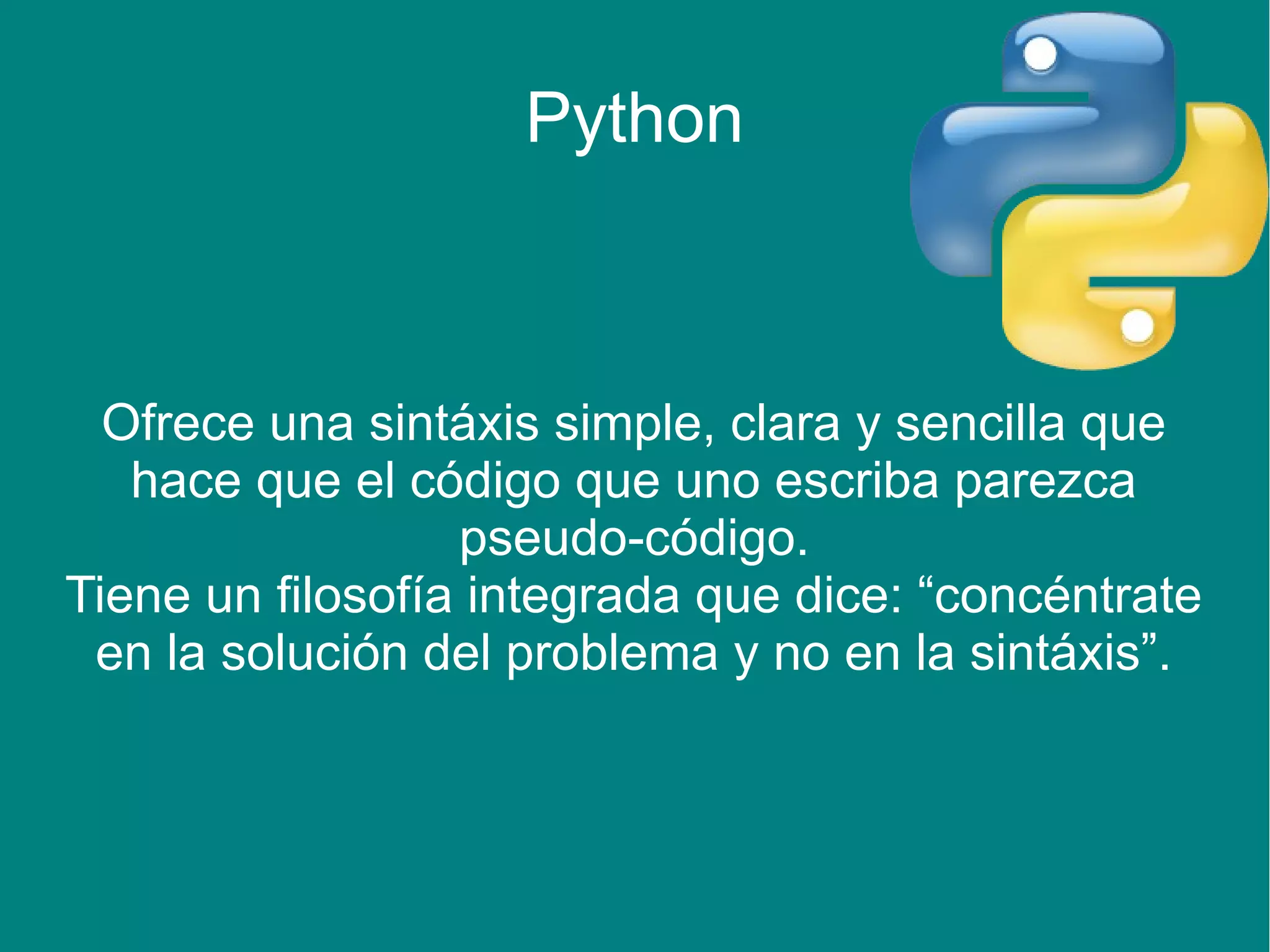 Python

Ofrece una sintáxis simple, clara y sencilla que hace que el código que uno escriba parezca pseudo-código.
Tiene un filosofía integrada que dice: “concéntrate en la solución del problema y no en la sintáxis”.